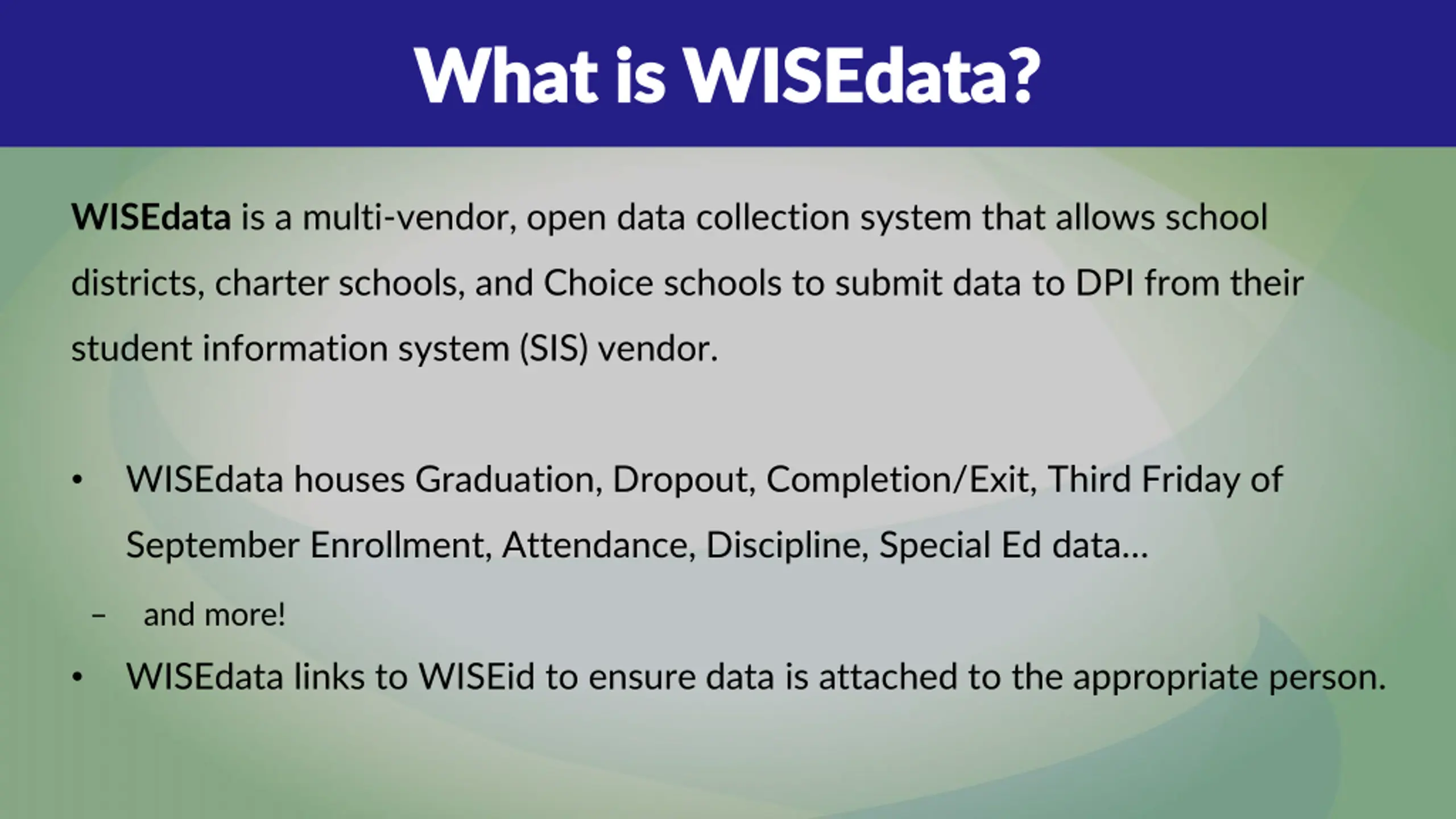 What is WISEdata?

WISEdata is a multi-vendor, open data collection system that allows school districts, charter schools, and Choice schools to submit data to DPI from their student information system (SIS) vendor.

• WISEdata houses Graduation, Dropout, Completion/Exit, Third Friday of September Enrollment, Attendance, Discipline, Special Ed data…
– and more!
• WISEdata links to WISEid to ensure data is attached to the appropriate person.